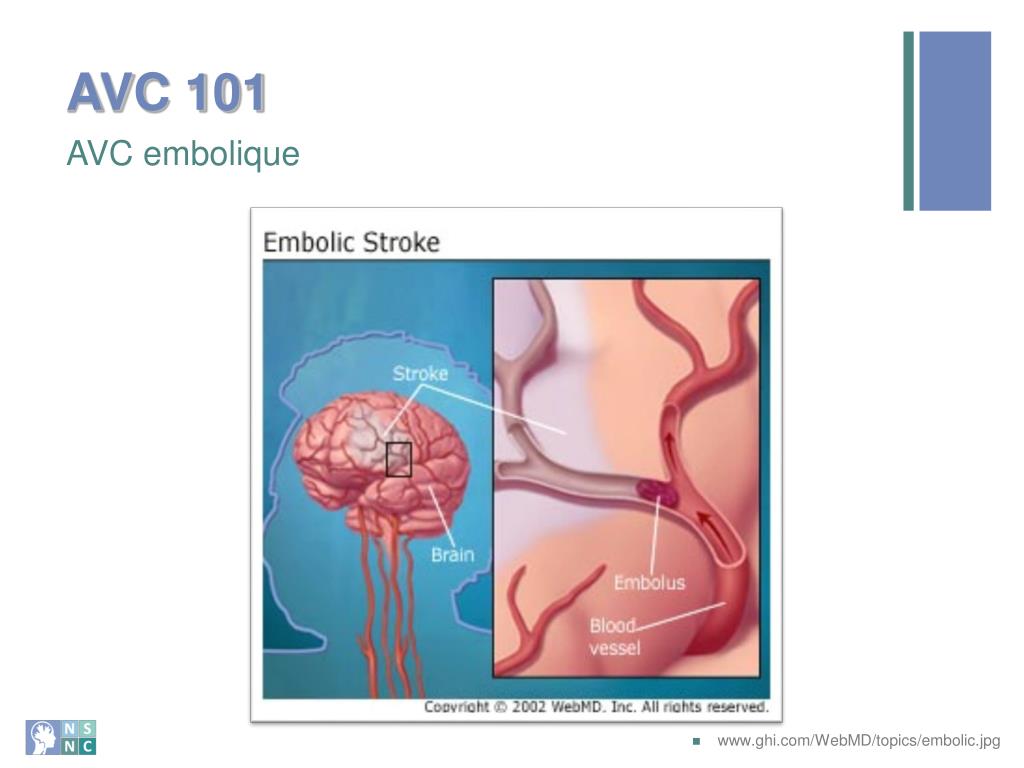 AVC 101
AVC embolique

Embolic Stroke

Stroke

Brain

Embolus

Blood vessel

Copyright © 2002 WebMD, Inc. All rights reserved.

N S
N C

www.ghi.com/WebMD/topics/embolic.jpg